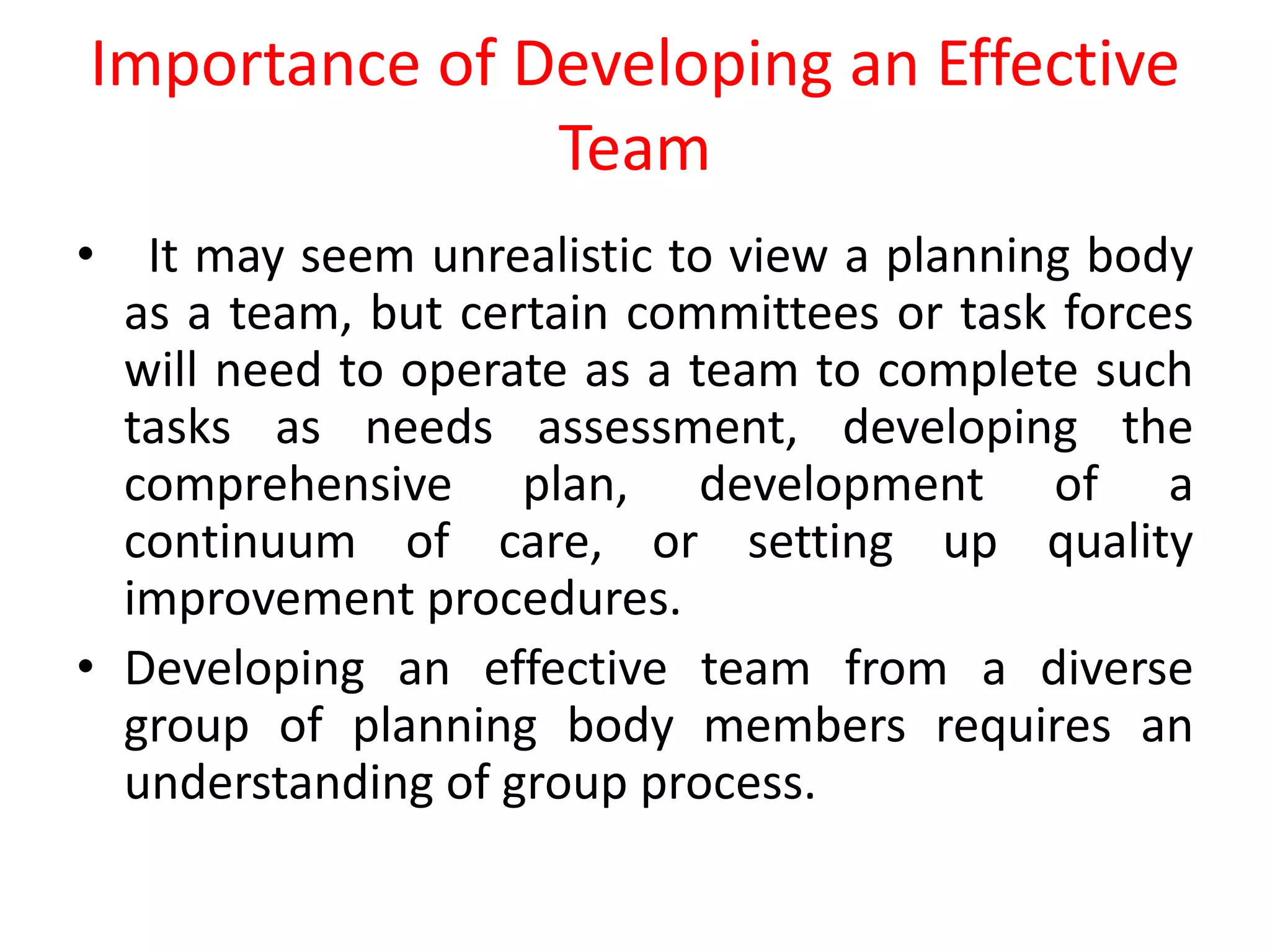 Importance of Developing an Effective Team

• It may seem unrealistic to view a planning body as a team, but certain committees or task forces will need to operate as a team to complete such tasks as needs assessment, developing the comprehensive plan, development of a continuum of care, or setting up quality improvement procedures.

• Developing an effective team from a diverse group of planning body members requires an understanding of group process.